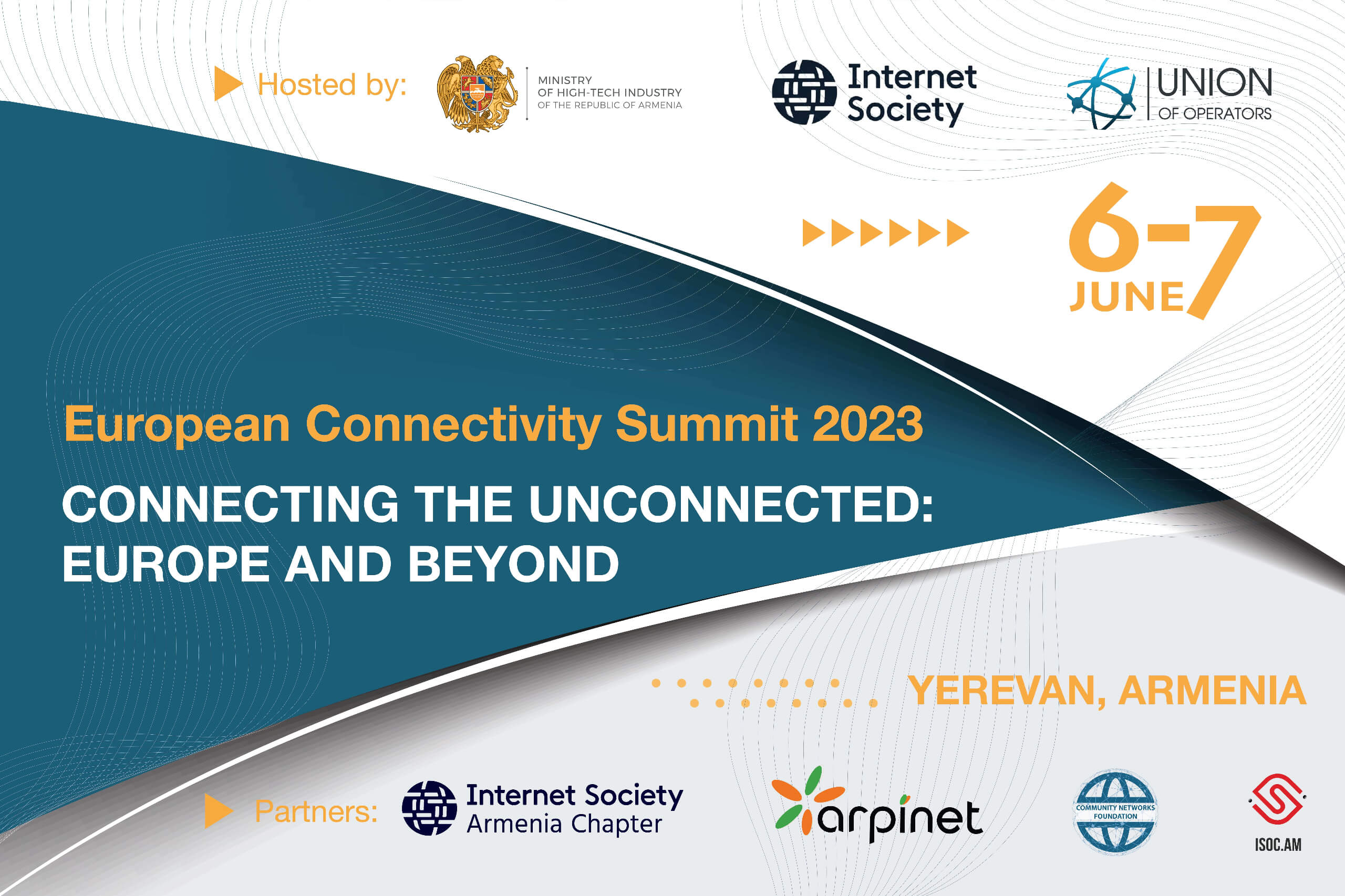 Hosted by:

MINISTRY
OF HIGH-TECH INDUSTRY
OF THE REPUBLIC OF ARMENIA

Internet Society

UNION
OF OPERATORS

6-7
JUNE

European Connectivity Summit 2023

CONNECTING THE UNCONNECTED: EUROPE AND BEYOND

YEREVAN, ARMENIA

Partners:

Internet Society
Armenia Chapter

arpinet

COMMUNITY NETWORKS FOUNDATION

ISOC.AM